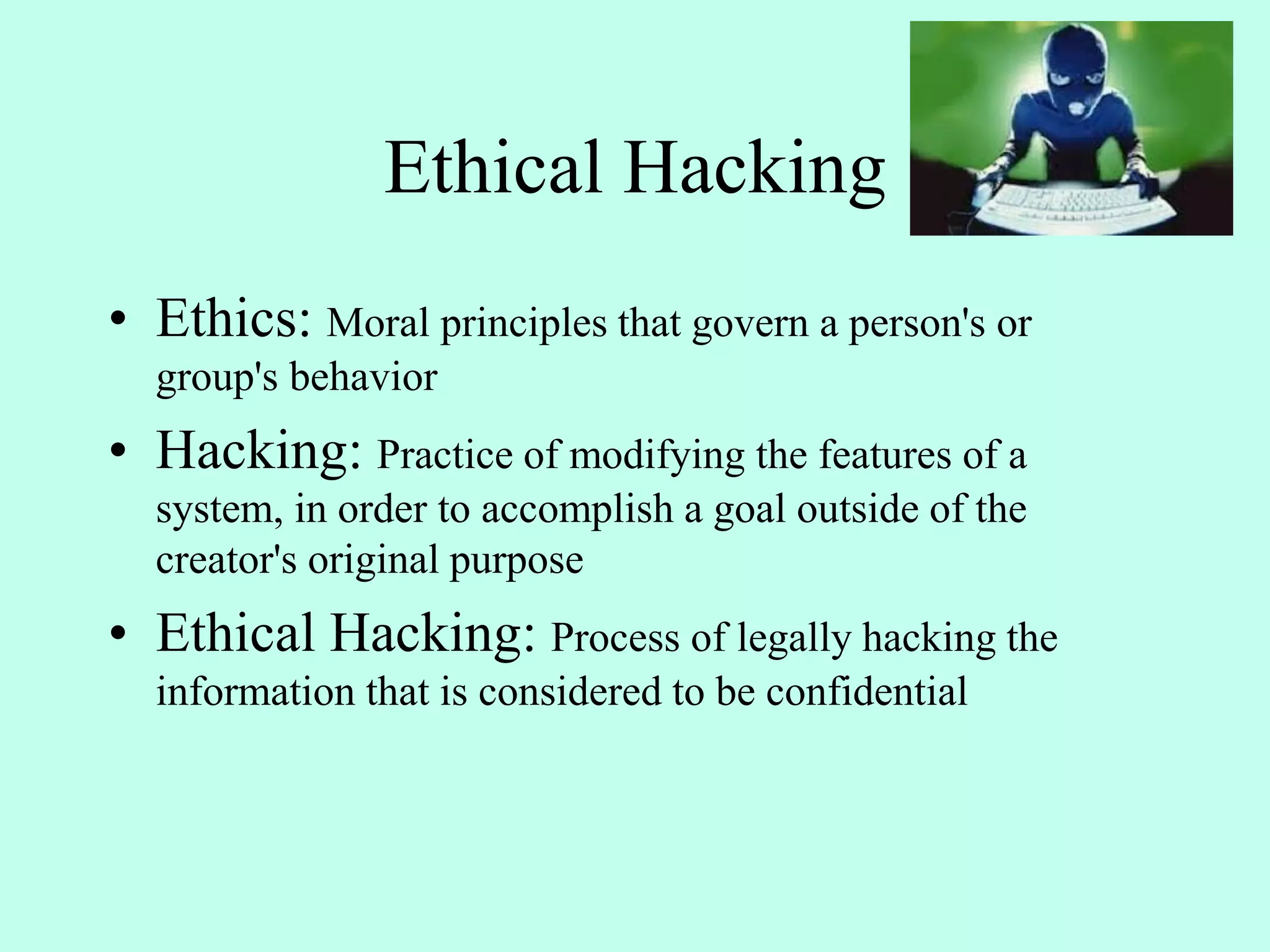 Ethical Hacking

• Ethics: Moral principles that govern a person's or group's behavior
• Hacking: Practice of modifying the features of a system, in order to accomplish a goal outside of the creator's original purpose
• Ethical Hacking: Process of legally hacking the information that is considered to be confidential